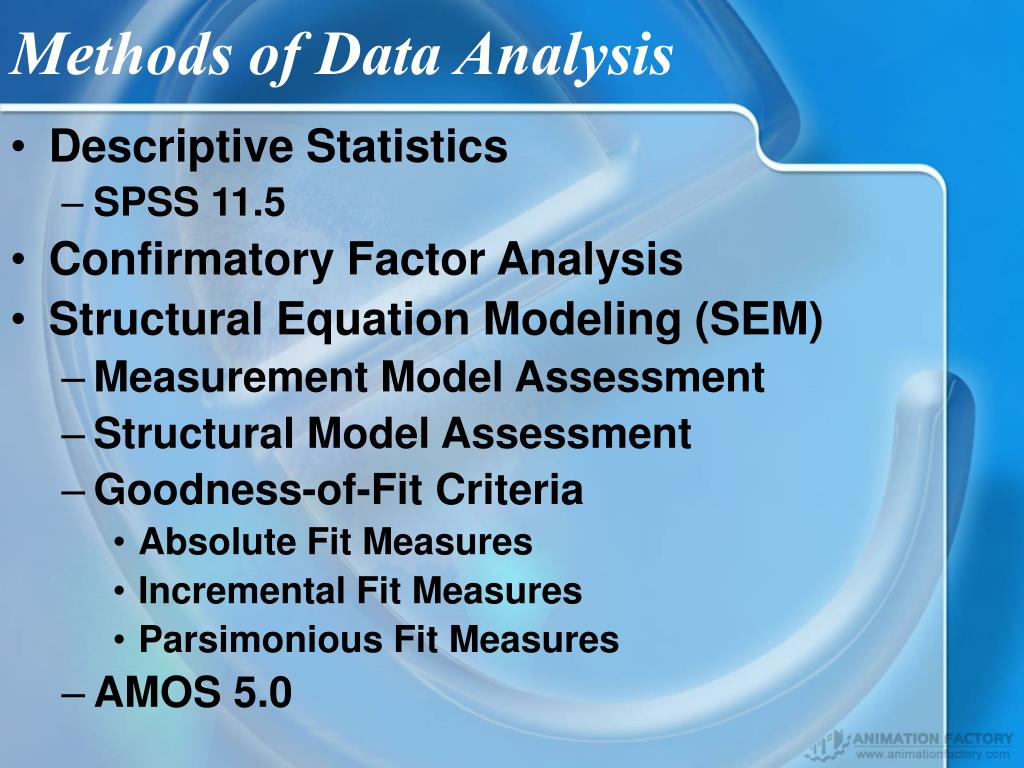 Methods of Data Analysis

• Descriptive Statistics
– SPSS 11.5
• Confirmatory Factor Analysis
• Structural Equation Modeling (SEM)
– Measurement Model Assessment
– Structural Model Assessment
– Goodness-of-Fit Criteria
• Absolute Fit Measures
• Incremental Fit Measures
• Parsimonious Fit Measures
– AMOS 5.0

ANIMATION FACTORY
www.animationfactory.com